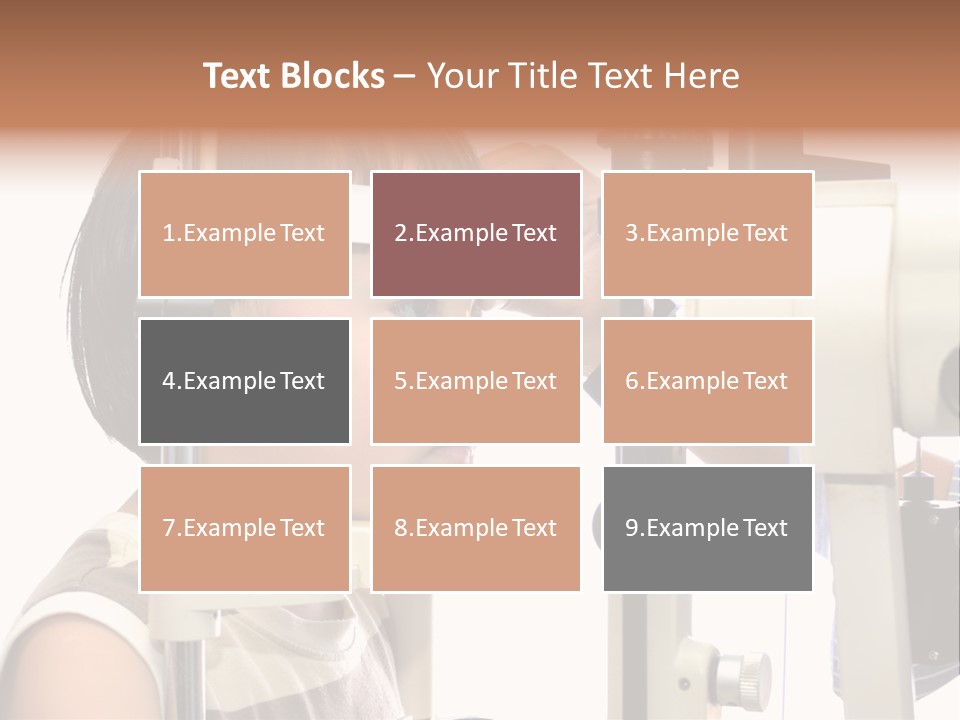 Text Blocks – Your Title Text Here

1.Example Text

2.Example Text

3.Example Text

4.Example Text

5.Example Text

6.Example Text

7.Example Text

8.Example Text

9.Example Text